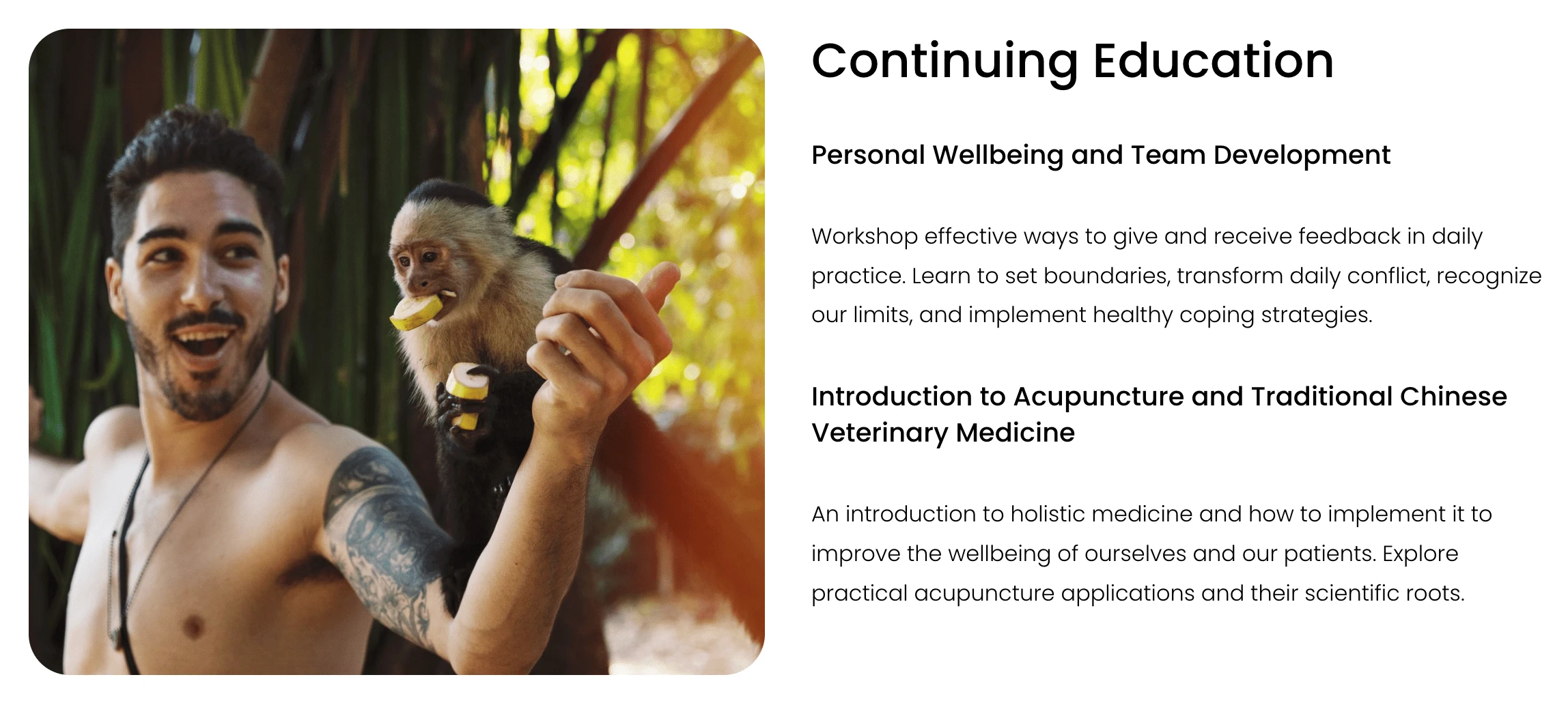 Continuing Education

Personal Wellbeing and Team Development

Workshop effective ways to give and receive feedback in daily practice. Learn to set boundaries, transform daily conflict, recognize our limits, and implement healthy coping strategies.

Introduction to Acupuncture and Traditional Chinese Veterinary Medicine

An introduction to holistic medicine and how to implement it to improve the wellbeing of ourselves and our patients. Explore practical acupuncture applications and their scientific roots.